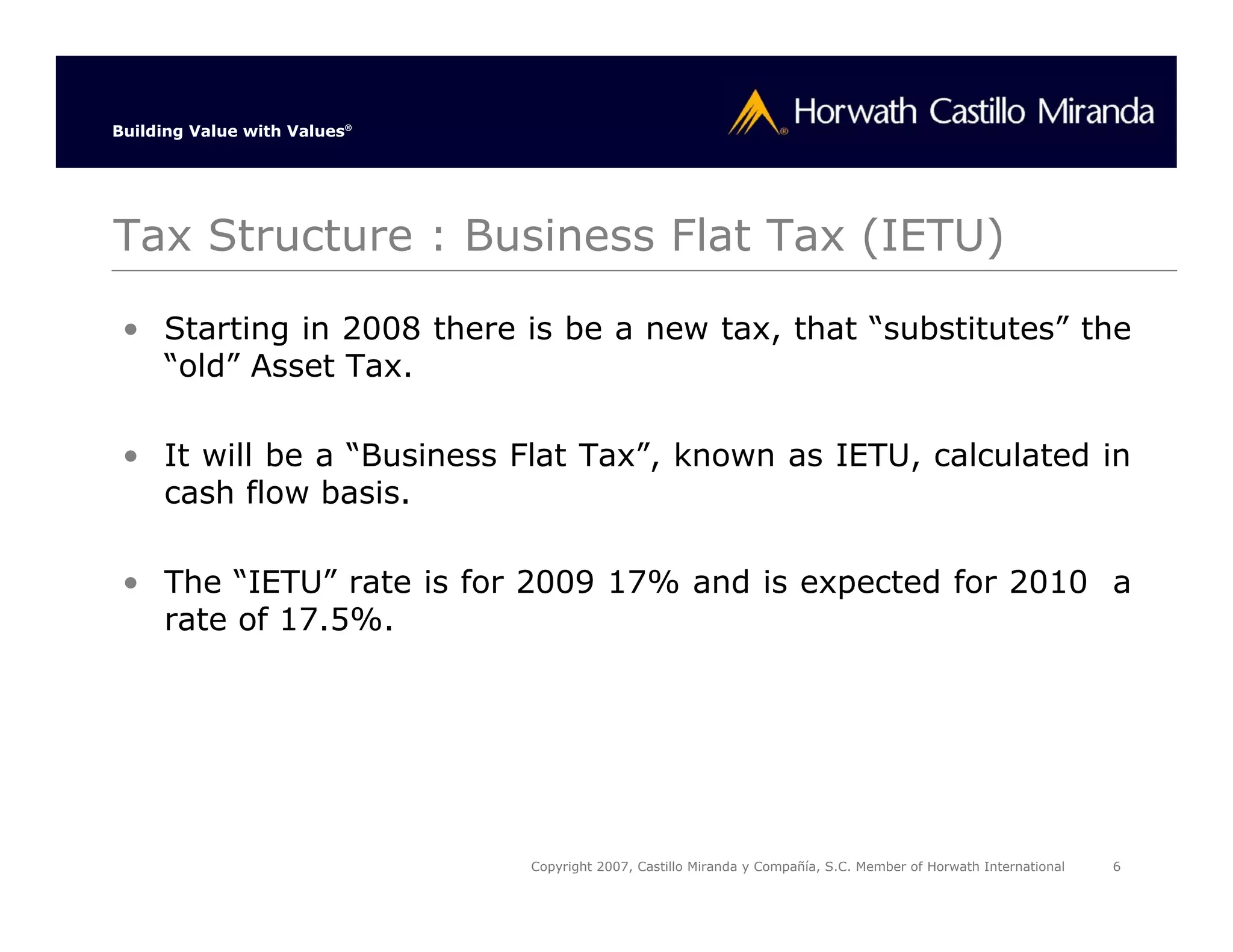 Building Value with Values®

Horwath Castillo Miranda

Tax Structure : Business Flat Tax (IETU)

• Starting in 2008 there is be a new tax, that “substitutes” the “old” Asset Tax.

• It will be a “Business Flat Tax”, known as IETU, calculated in cash flow basis.

• The “IETU” rate is for 2009 17% and is expected for 2010 a rate of 17.5%.

Copyright 2007, Castillo Miranda y Compañía, S.C. Member of Horwath International 6